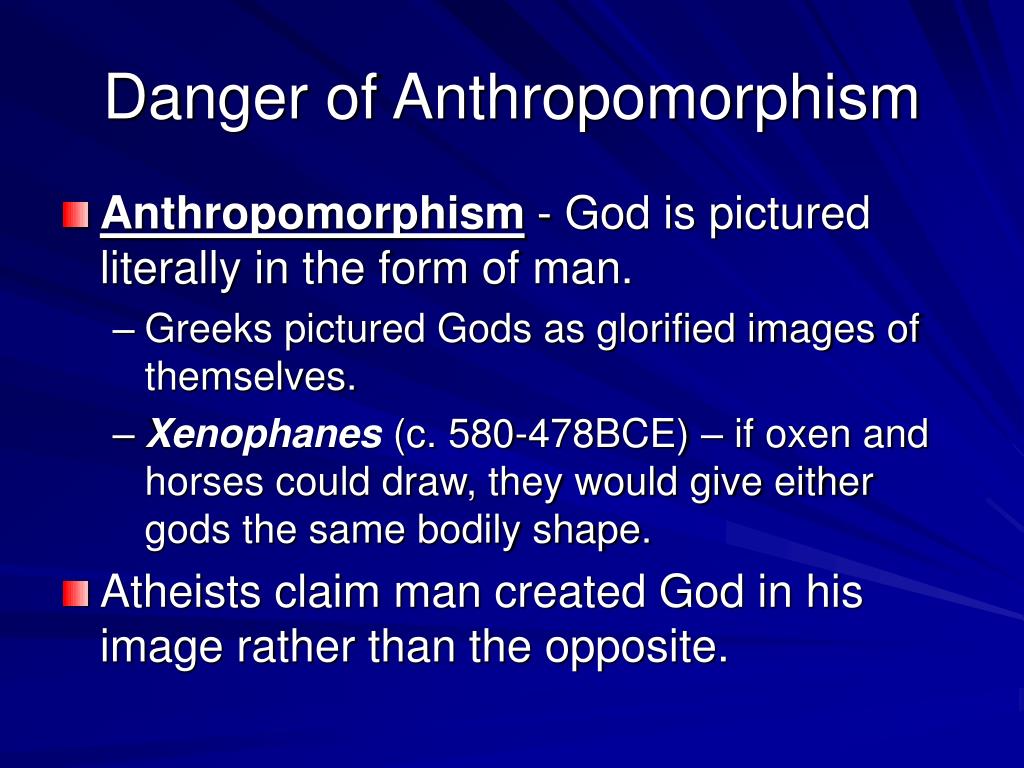 Danger of Anthropomorphism

Anthropomorphism - God is pictured literally in the form of man.

– Greeks pictured Gods as glorified images of themselves.

– Xenophanes (c. 580-478BCE) – if oxen and horses could draw, they would give either gods the same bodily shape.

Atheists claim man created God in his image rather than the opposite.